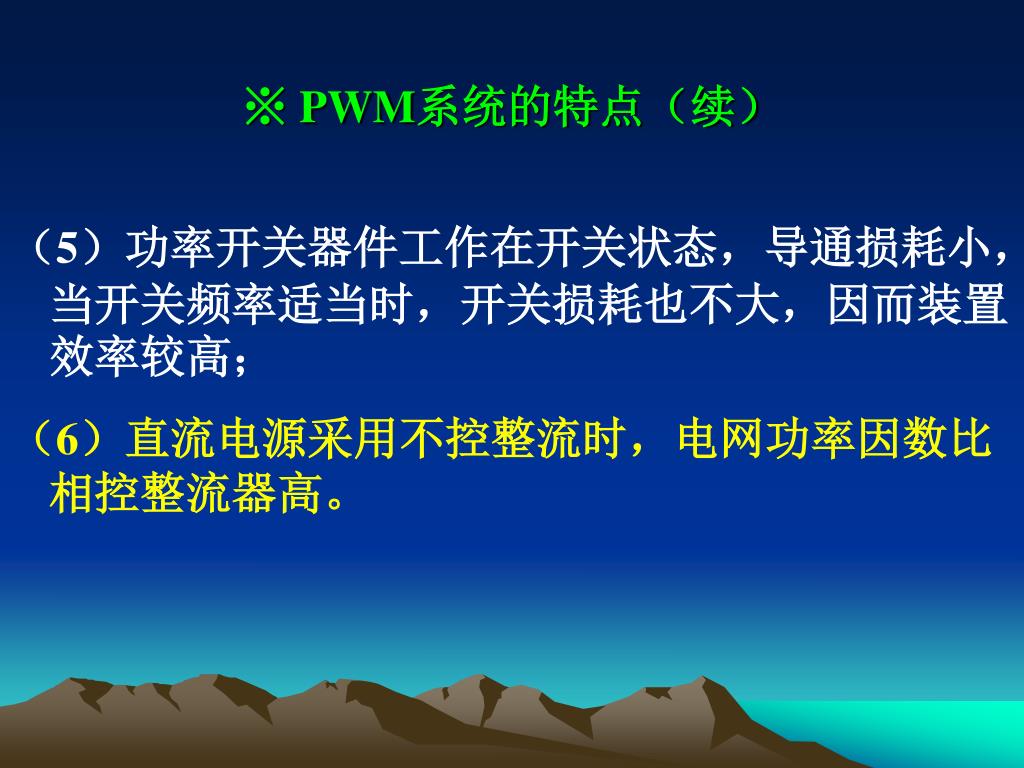 ※ PWM系统的特点（续）

（5）功率开关器件工作在开关状态，导通损耗小，当开关频率适当时，开关损耗也不大，因而装置效率较高；

（6）直流电源采用不控整流时，电网功率因数比相控整流器高。